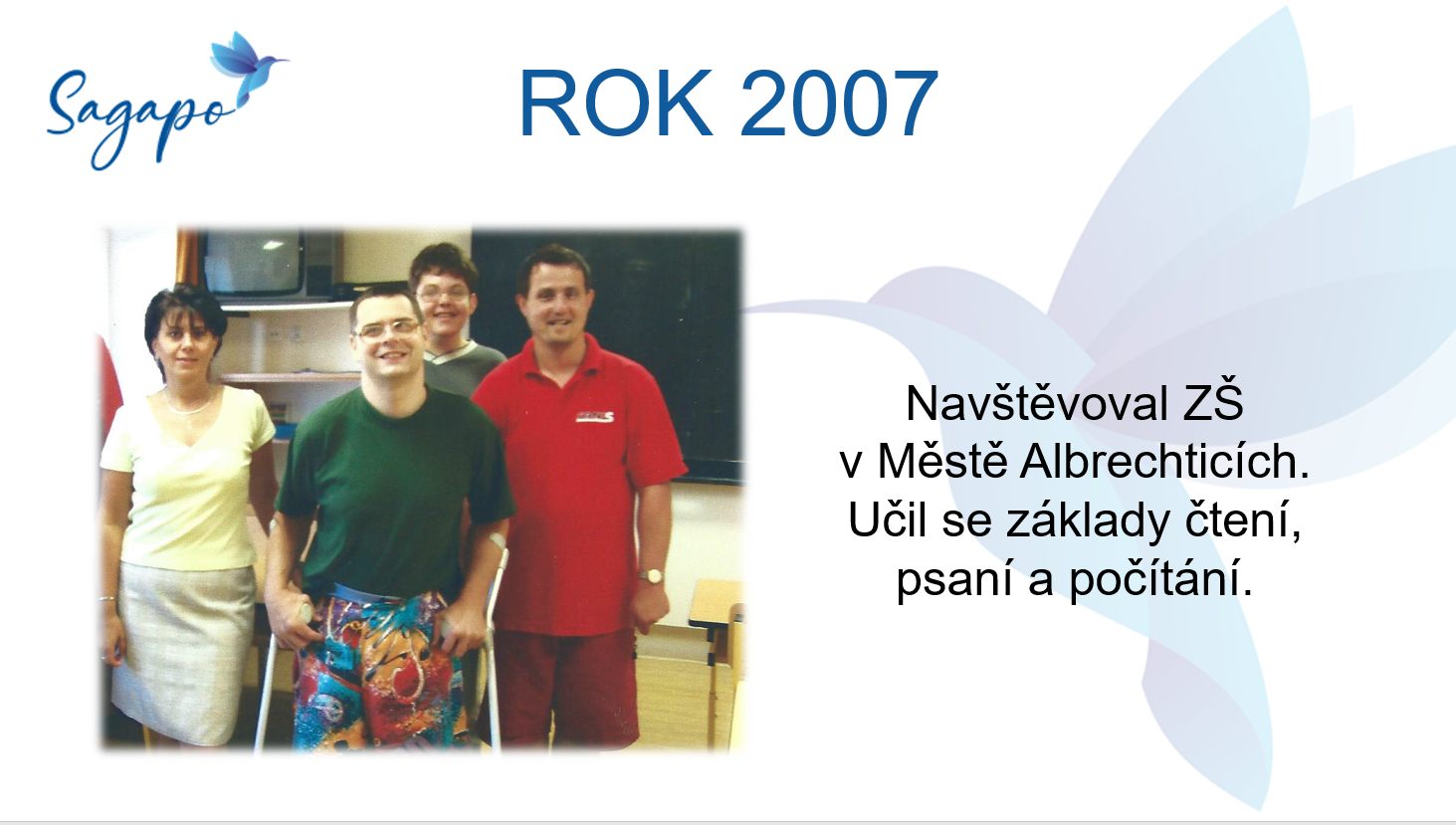 Sagapo

ROK 2007

Navštěvoval ZŠ v Městě Albrechticích. Učil se základy čtení, psaní a počítání.